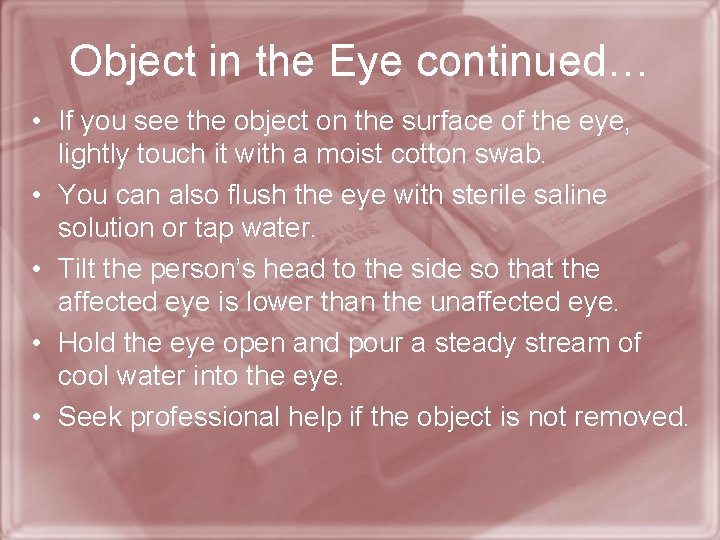 Object in the Eye continued…

• If you see the object on the surface of the eye, lightly touch it with a moist cotton swab.
• You can also flush the eye with sterile saline solution or tap water.
• Tilt the person's head to the side so that the affected eye is lower than the unaffected eye.
• Hold the eye open and pour a steady stream of cool water into the eye.
• Seek professional help if the object is not removed.